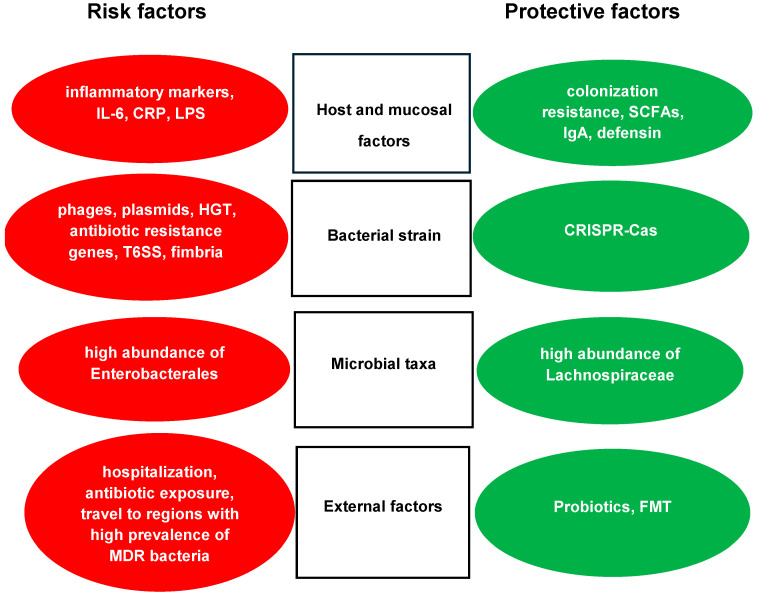 Risk factors

Protective factors

inflammatory markers, IL-6, CRP, LPS

Host and mucosal factors

colonization resistance, SCFAs, IgA, defensin

phages, plasmids, HGT, antibiotic resistance genes, T6SS, fimbria

Bacterial strain

CRISPR-Cas

high abundance of Enterobacterales

Microbial taxa

high abundance of Lachnospiraceae

hospitalization, antibiotic exposure, travel to regions with high prevalence of MDR bacteria

External factors

Probiotics, FMT